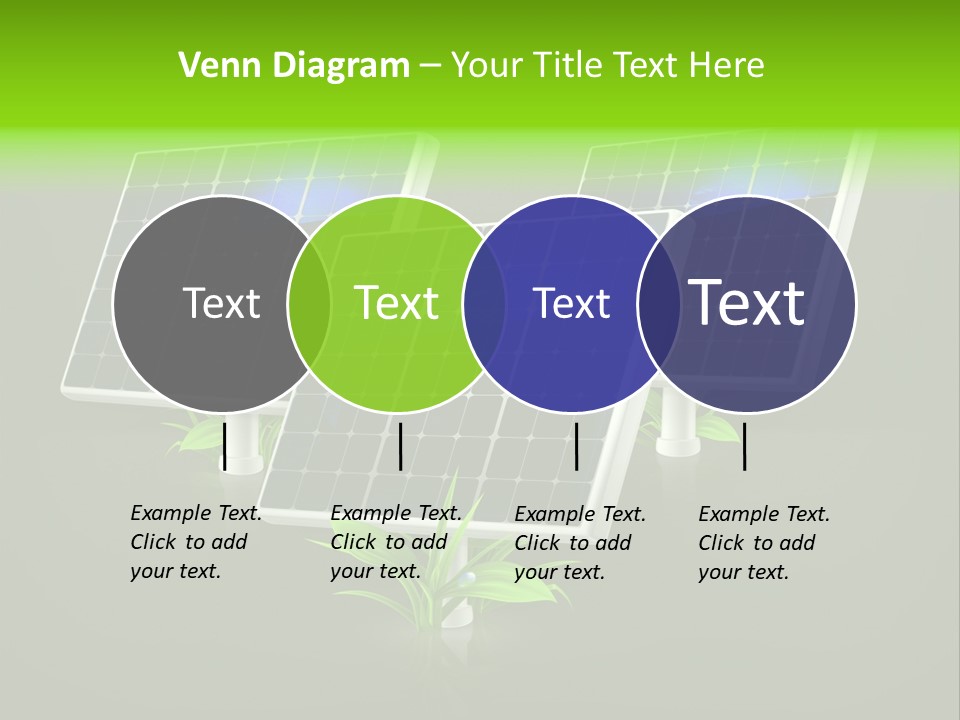 Venn Diagram – Your Title Text Here

Text

Text

Text

Text

Example Text. Click to add your text.

Example Text. Click to add your text.

Example Text. Click to add your text.

Example Text. Click to add your text.